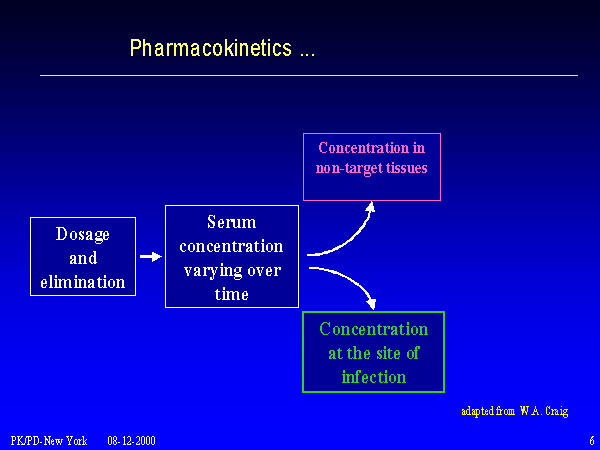 Pharmacokinetics ...

Dosage and elimination

Serum concentration varying over time

Concentration in non-target tissues

Concentration at the site of infection

adapted from W.A. Craig

PK/PD-New York 08-12-2000

6